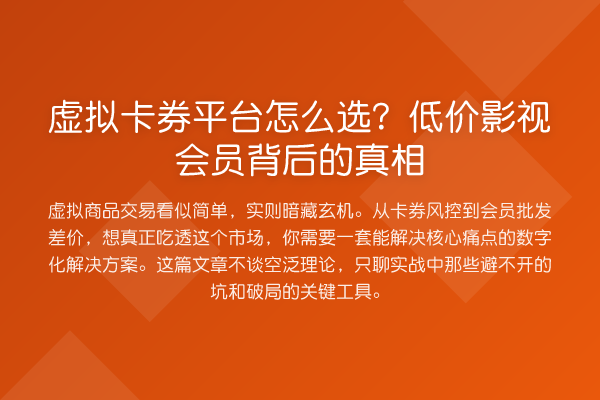 虚拟卡券平台怎么选？低价影视会员背后的真相

虚拟商品交易看似简单，实则暗藏玄机。从卡券风控到会员批发差价，想真正吃透这个市场，你需要一套能解决核心痛点的数字化解决方案。这篇文章不谈空泛理论，只聊实战中那些避不开的坑和破局的关键工具。